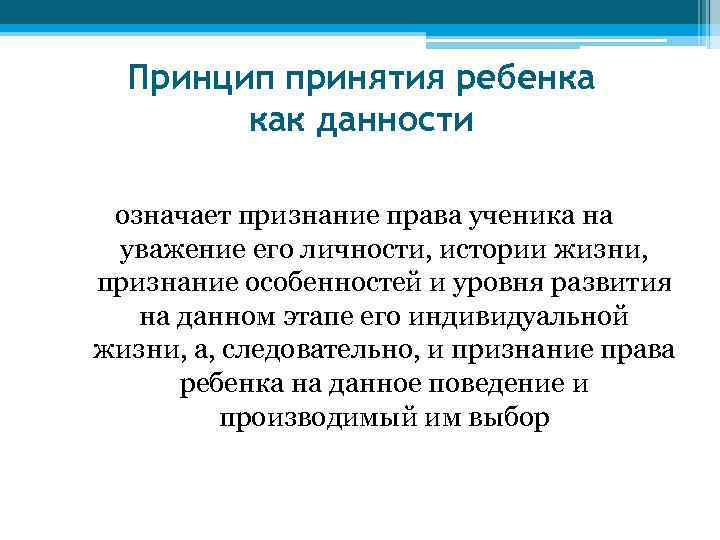 Принцип принятия ребенка как данности

означает признание права ученика на уважение его личности, истории жизни, признание особенностей и уровня развития на данном этапе его индивидуальной жизни, а, следовательно, и признание права ребенка на данное поведение и производимый им выбор